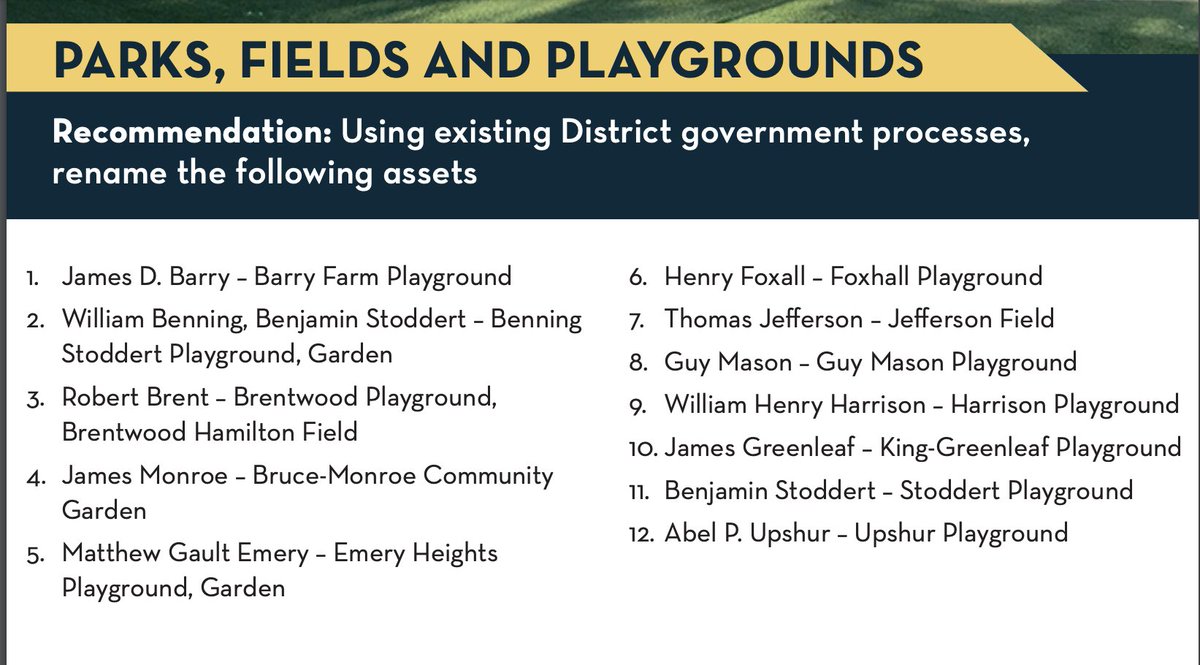 PARKS, FIELDS AND PLAYGROUNDS

Recommendation: Using existing District government processes, rename the following assets

1. James D. Barry – Barry Farm Playground
2. William Benning, Benjamin Stoddert – Benning Stoddert Playground, Garden
3. Robert Brent – Brentwood Playground, Brentwood Hamilton Field
4. James Monroe – Bruce-Monroe Community Garden
5. Matthew Gault Emery – Emery Heights Playground, Garden

6. Henry Foxall – Foxhall Playground
7. Thomas Jefferson – Jefferson Field
8. Guy Mason – Guy Mason Playground
9. William Henry Harrison – Harrison Playground
10. James Greenleaf – King-Greenleaf Playground
11. Benjamin Stoddert – Stoddert Playground
12. Abel P. Upshur – Upshur Playground